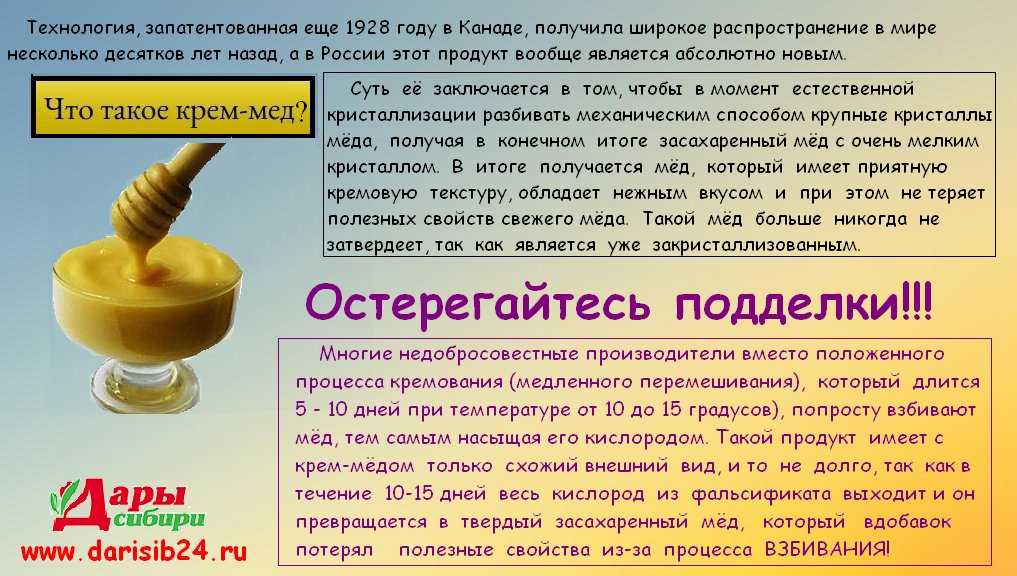 Технология, запатентованная еще 1928 году в Канаде, получила широкое распространение в мире несколько десятков лет назад, а в России этот продукт вообще является абсолютно новым.

Что такое крем-мед?

Суть её заключается в том, чтобы в момент естественной кристаллизации разбивать механическим способом крупные кристаллы мёда, получая в конечном итоге засахаренный мёд с очень мелким кристаллом. В итоге получается мёд, который имеет приятную кремовую текстуру, обладает нежным вкусом и при этом не теряет полезных свойств свежего мёда. Такой мёд больше никогда не затвердеет, так как является уже закристаллизованным.

Остерегайтесь подделки!!!

Многие недобросовестные производители вместо положенного процесса кремования (медленного перемешивания), который длится 5 - 10 дней при температуре от 10 до 15 градусов), попросту взбивают мёд, тем самым насыщая его кислородом. Такой продукт имеет с крем-мёдом только схожий внешний вид, и то не долго, так как в течение 10-15 дней весь кислород из фальсификата выходит и он превращается в твердый засахаренный мёд, который вдобавок потерял полезные свойства из-за процесса ВЗБИВАНИЯ!

Дары сибири
www.darisib24.ru